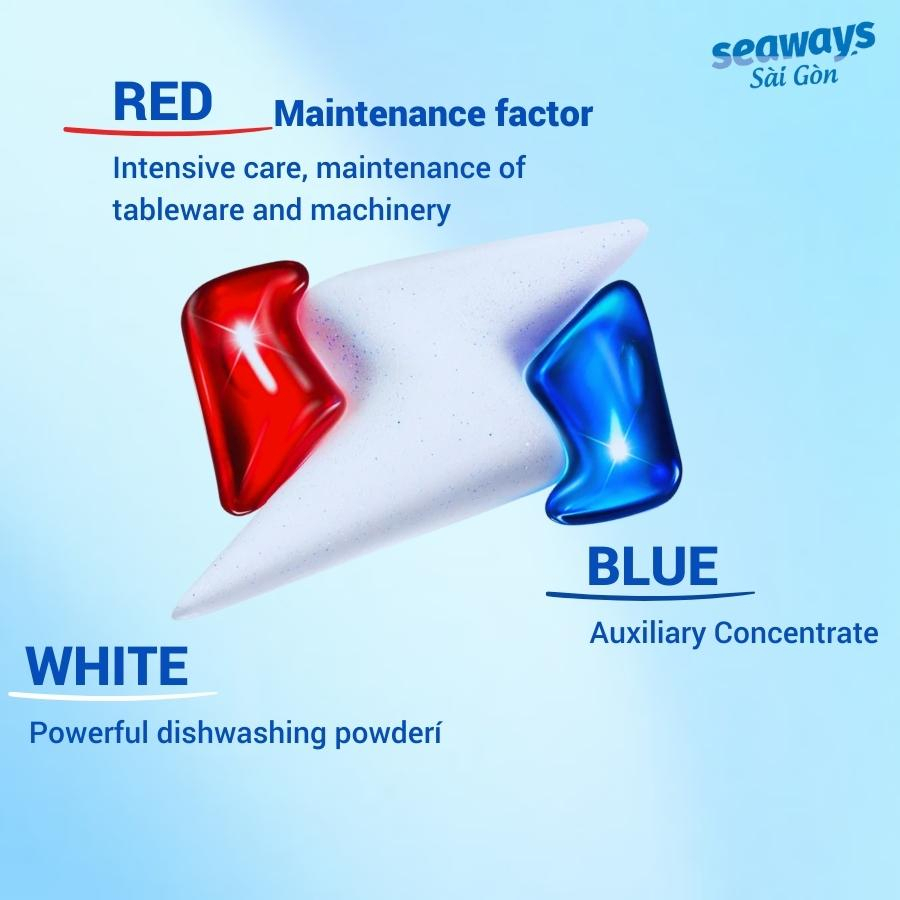 seaways
Sài Gòn

RED Maintenance factor

Intensive care, maintenance of tableware and machinery

BLUE

Auxiliary Concentrate

WHITE

Powerful dishwashing powderí